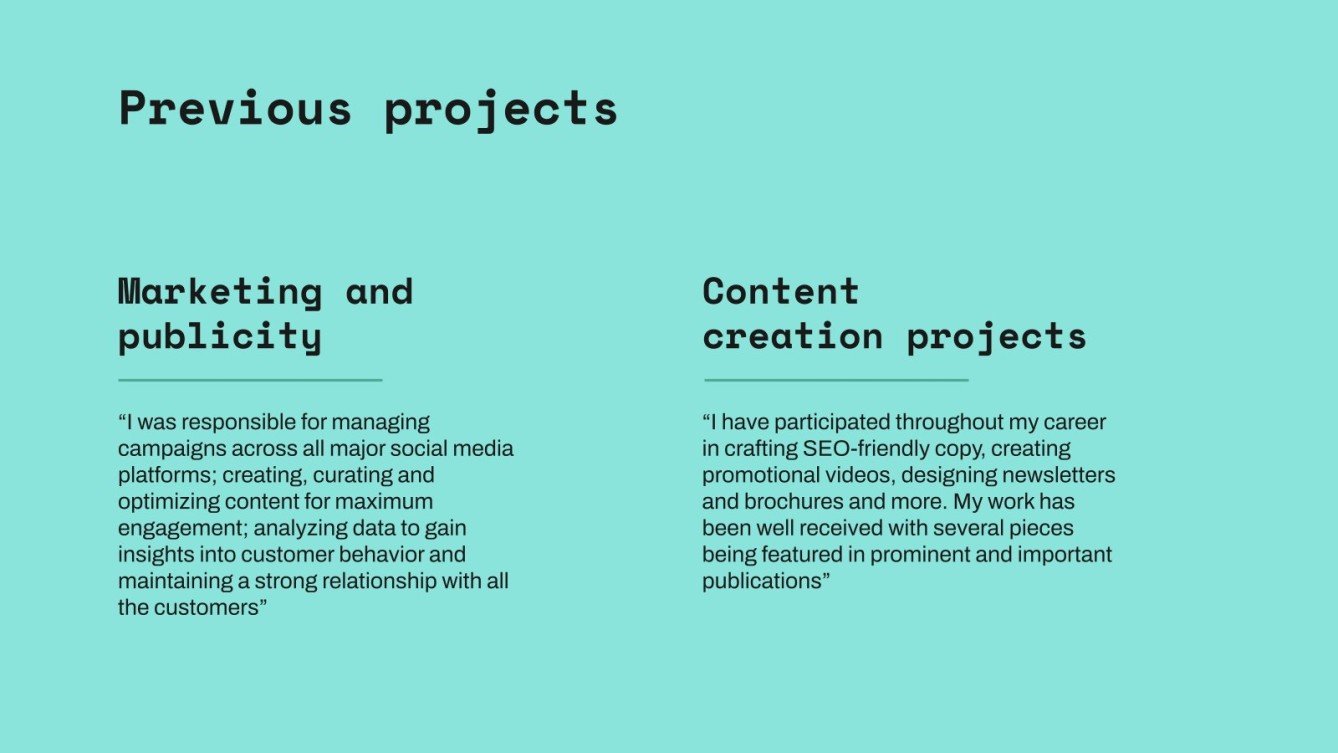 Previous projects

Marketing and publicity

“I was responsible for managing campaigns across all major social media platforms; creating, curating and optimizing content for maximum engagement; analyzing data to gain insights into customer behavior and maintaining a strong relationship with all the customers”

Content creation projects

“I have participated throughout my career in crafting SEO-friendly copy, creating promotional videos, designing newsletters and brochures and more. My work has been well received with several pieces being featured in prominent and important publications”